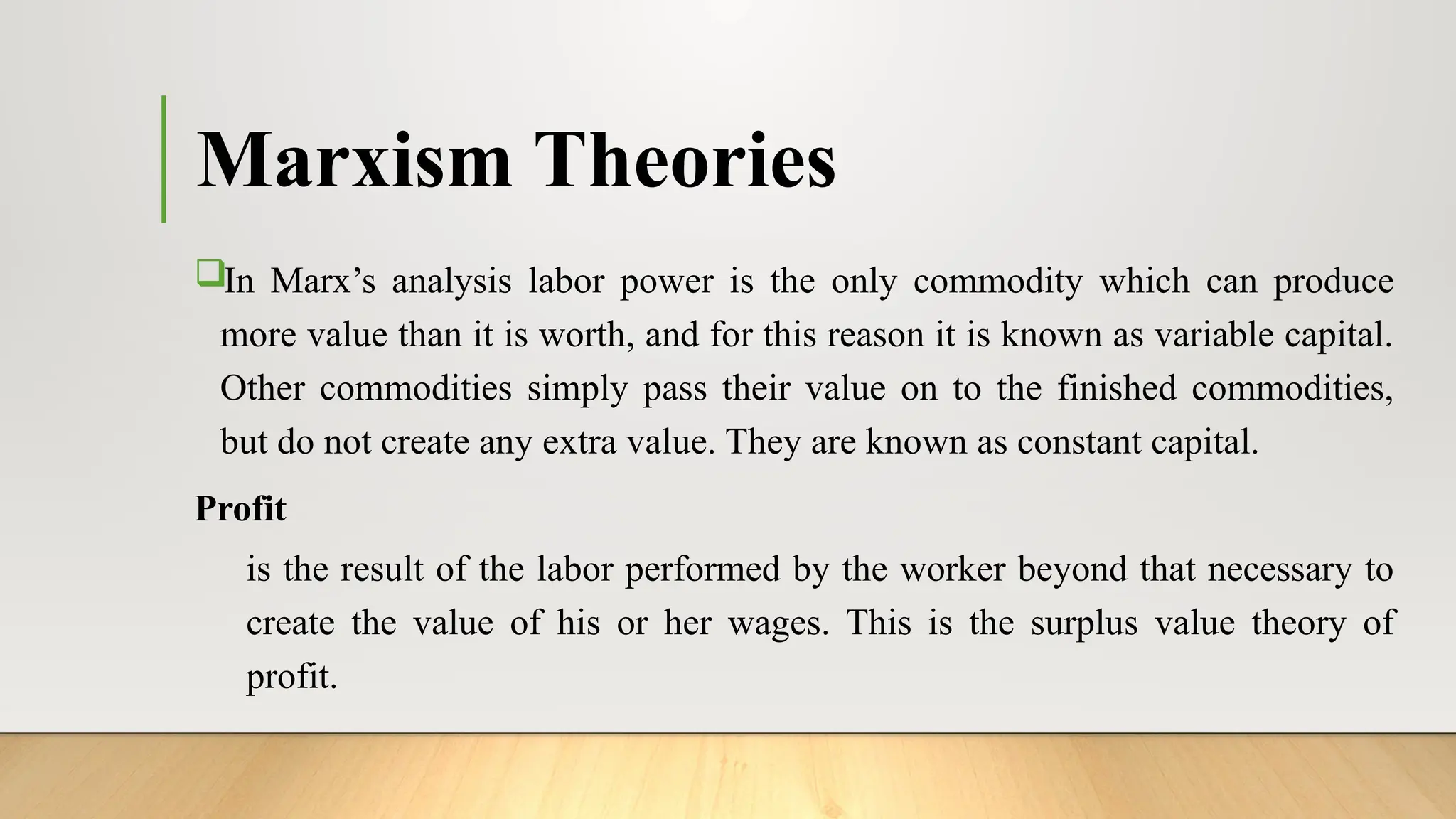 Marxism Theories

❑In Marx’s analysis labor power is the only commodity which can produce more value than it is worth, and for this reason it is known as variable capital. Other commodities simply pass their value on to the finished commodities, but do not create any extra value. They are known as constant capital.

Profit

is the result of the labor performed by the worker beyond that necessary to create the value of his or her wages. This is the surplus value theory of profit.